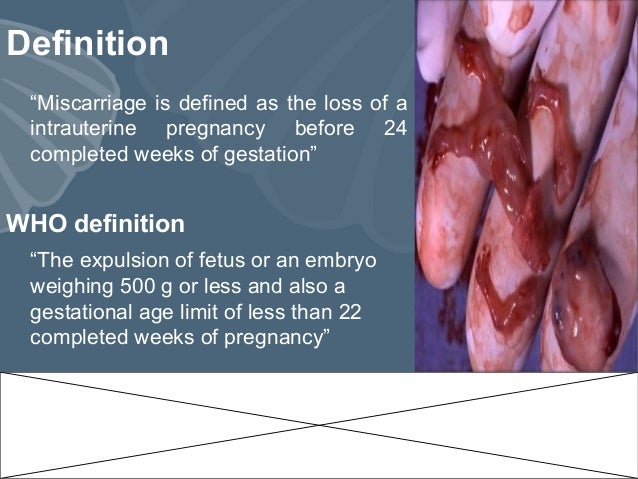 Definition

“Miscarriage is defined as the loss of a intrauterine pregnancy before 24 completed weeks of gestation”

WHO definition

“The expulsion of fetus or an embryo weighing 500 g or less and also a gestational age limit of less than 22 completed weeks of pregnancy”